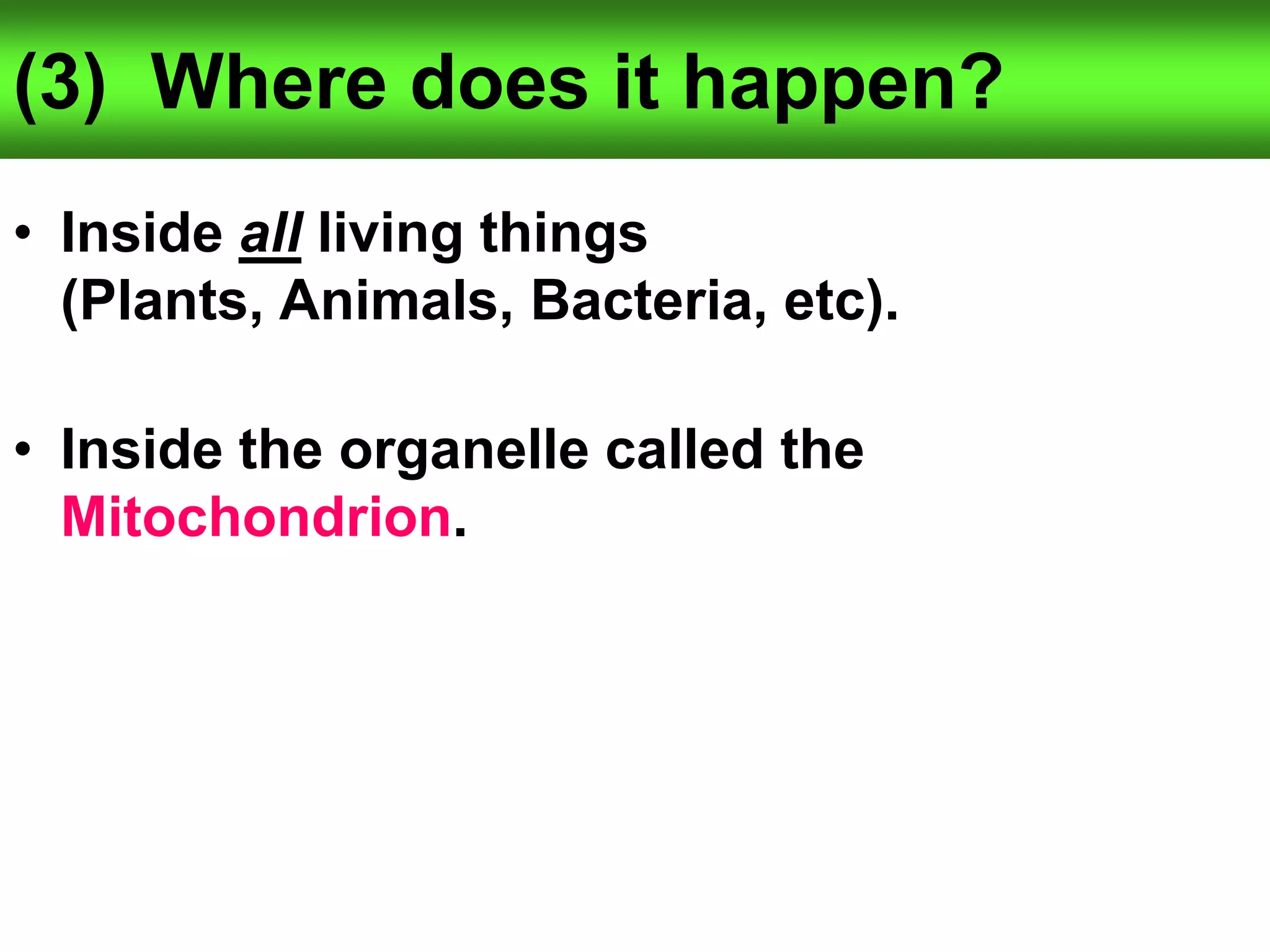 (3) Where does it happen?

• Inside all living things (Plants, Animals, Bacteria, etc).

• Inside the organelle called the Mitochondrion.